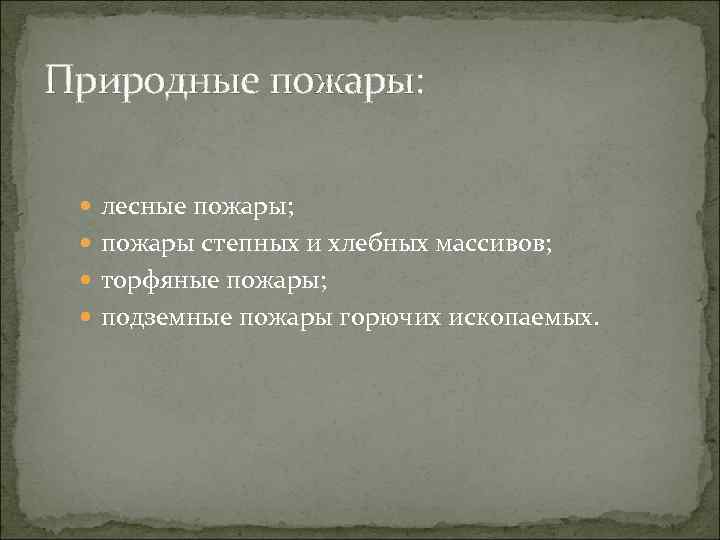 Природные пожары:

- лесные пожары;
- пожары степных и хлебных массивов;
- торфяные пожары;
- подземные пожары горючих ископаемых.